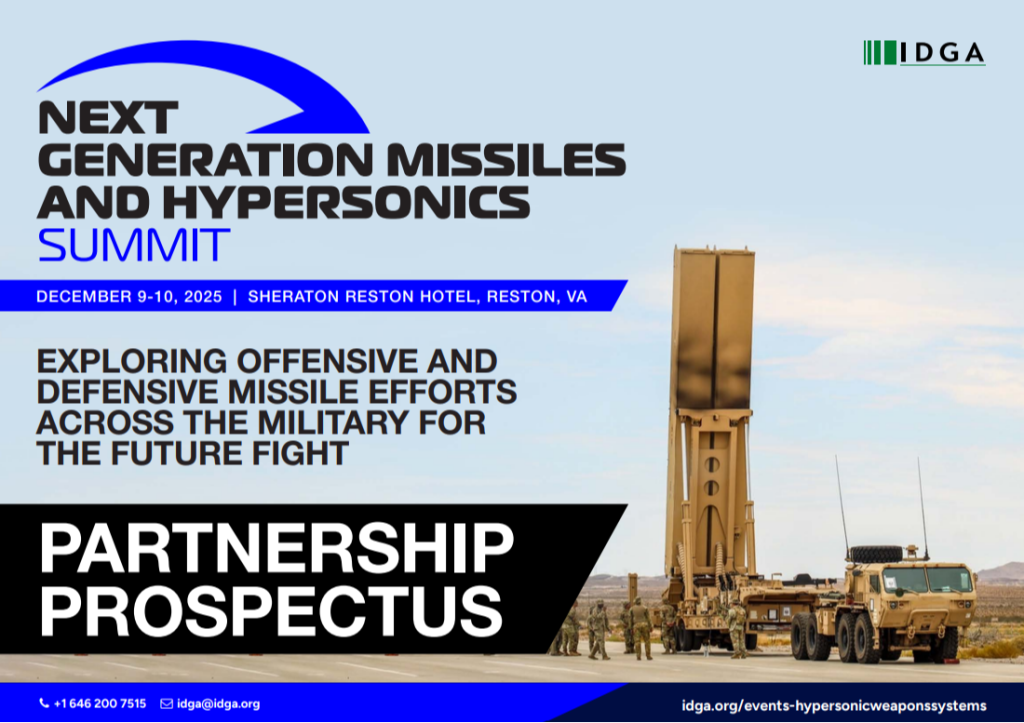 IDGA

NEXT GENERATION MISSILES AND HYPERSONICS SUMMIT

DECEMBER 9-10, 2025 | SHERATON RESTON HOTEL, RESTON, VA

EXPLORING OFFENSIVE AND DEFENSIVE MISSILE EFFORTS ACROSS THE MILITARY FOR THE FUTURE FIGHT

PARTNERSHIP PROSPECTUS

+1 646 200 7515 idga@idga.org

idga.org/events-hypersonicweaponssystems